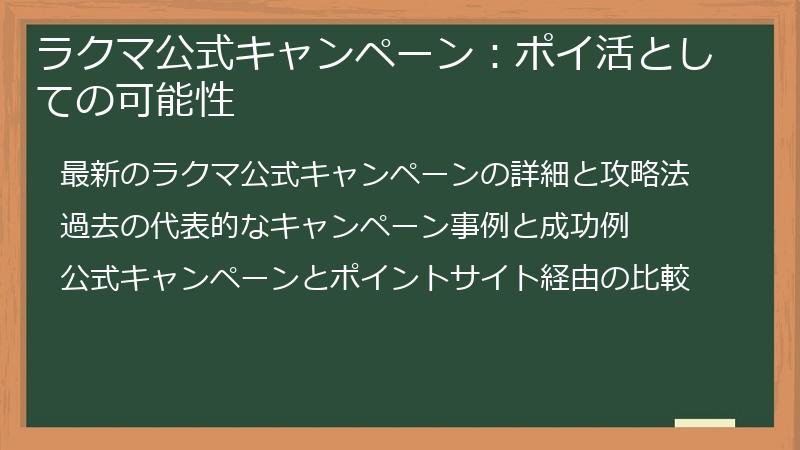 ラクマ公式キャンペーン：ポイ活としての可能性

最新のラクマ公式キャンペーンの詳細と攻略法

過去の代表的なキャンペーン事例と成功例

公式キャンペーンとポイントサイト経由の比較